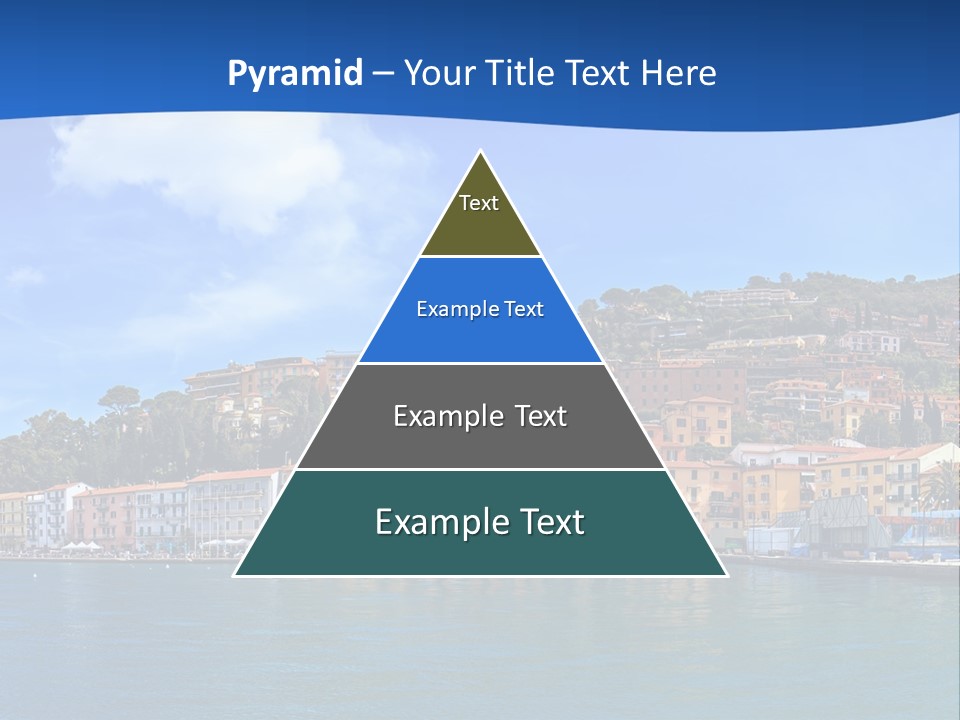 Pyramid – Your Title Text Here

Text

Example Text

Example Text

Example Text